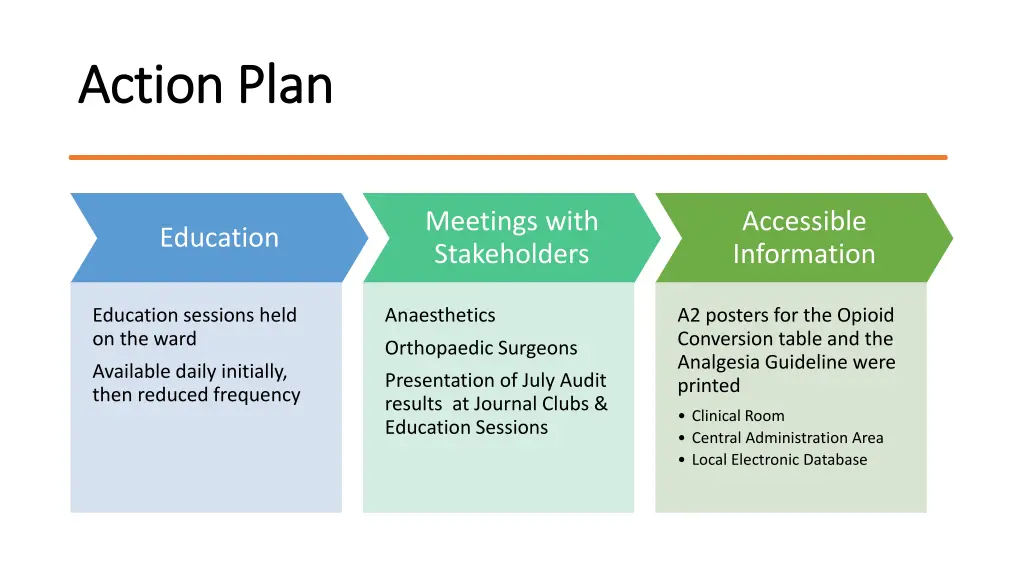 Action Plan

Education

Education sessions held on the ward

Available daily initially, then reduced frequency

Meetings with Stakeholders

Anaesthetics

Orthopaedic Surgeons

Presentation of July Audit results at Journal Clubs & Education Sessions

Accessible Information

A2 posters for the Opioid Conversion table and the Analgesia Guideline were printed

• Clinical Room
• Central Administration Area
• Local Electronic Database